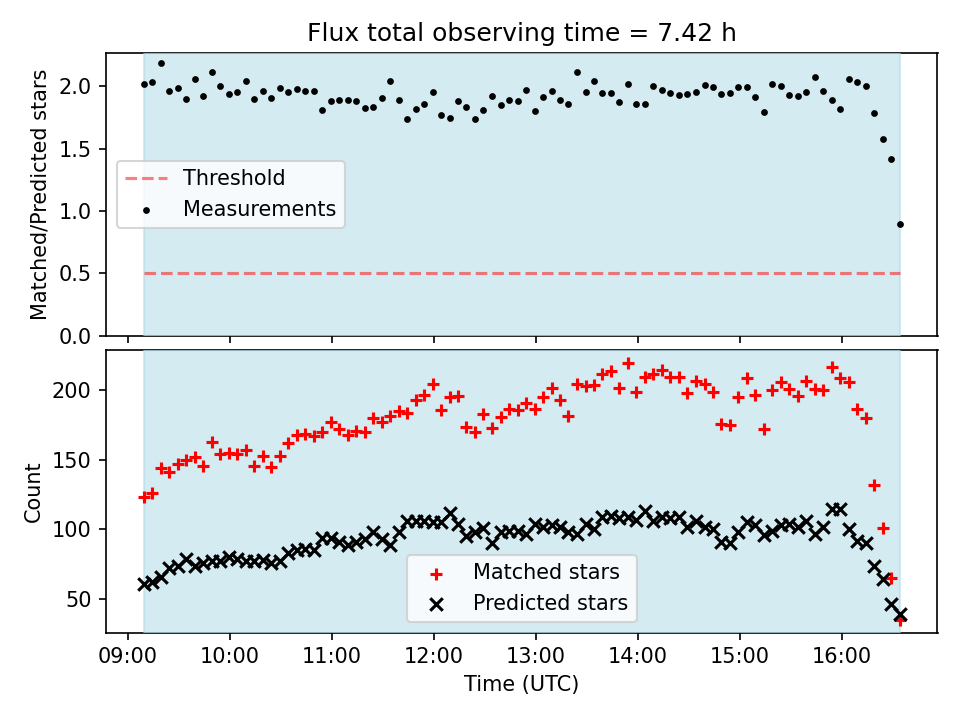 Flux total observing time = 7.42 h

Matched/Predicted stars
2.0
1.5
1.0
0.5
0.0

Threshold
Measurements

Count
200
150
100
50

Matched stars
Predicted stars

09:00
10:00
11:00
12:00
13:00
14:00
15:00
16:00
Time (UTC)